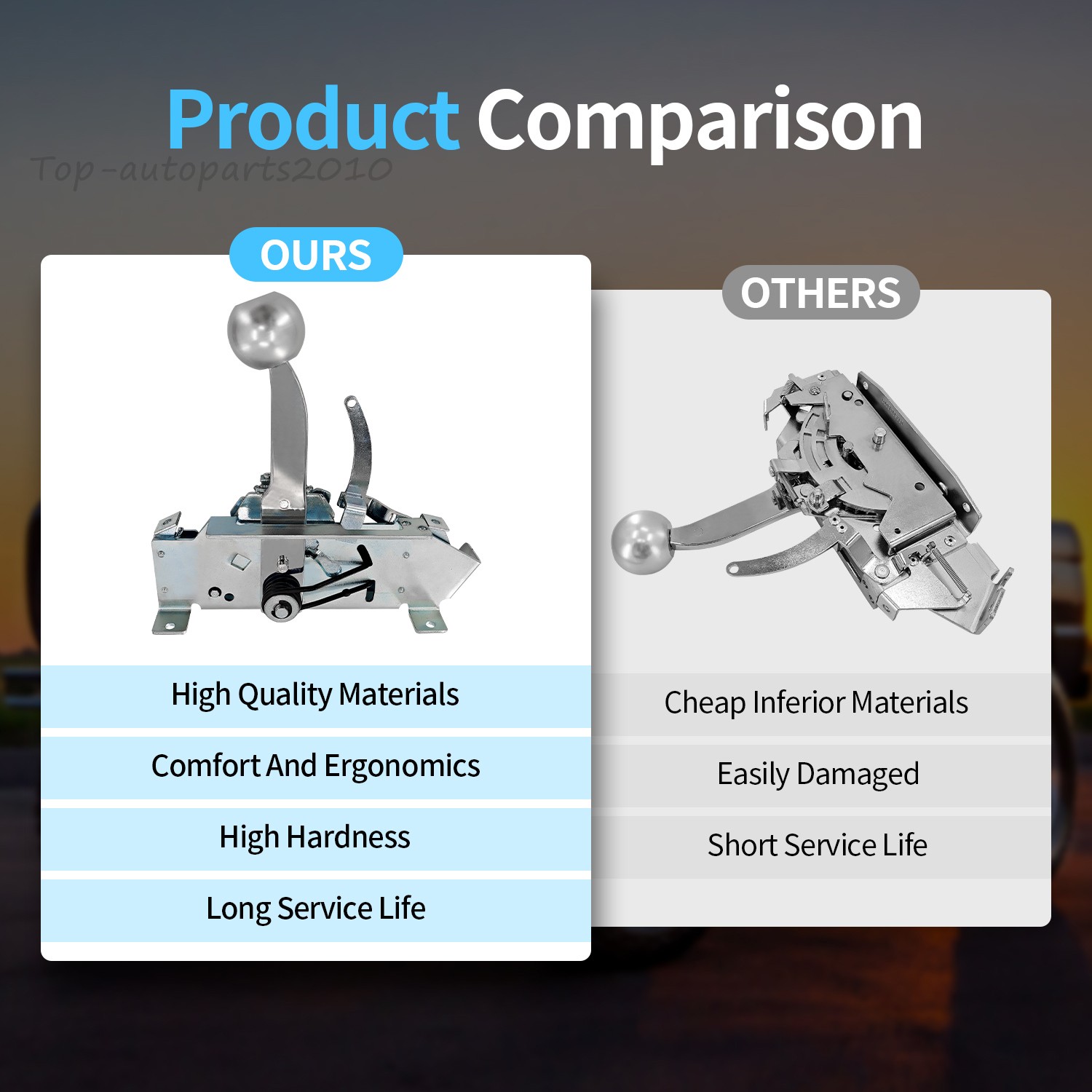 Product Comparison

Top-autoparts2010

OURS

High Quality Materials

Comfort And Ergonomics

High Hardness

Long Service Life

OTHERS

Cheap Inferior Materials

Easily Damaged

Short Service Life